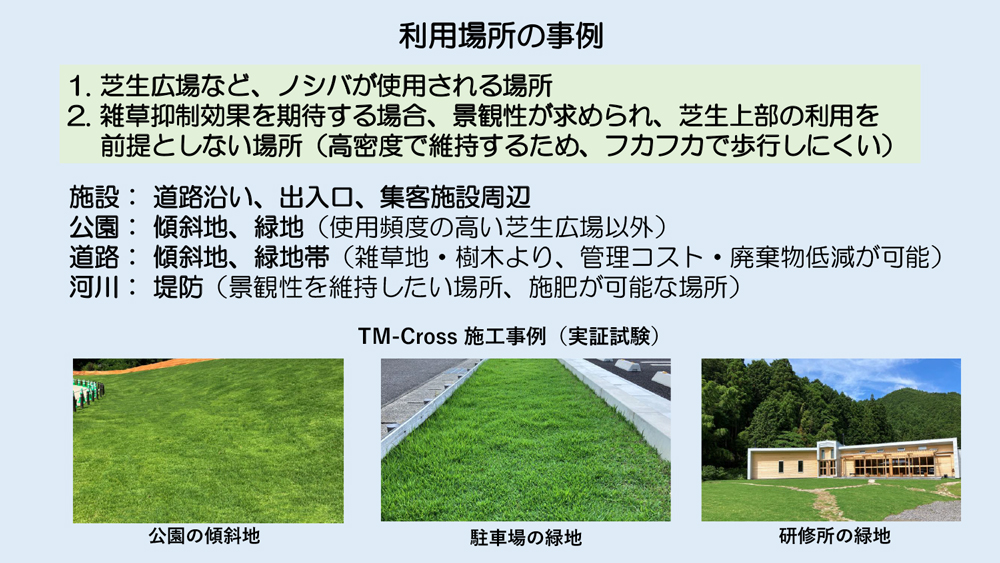 利用場所の事例

1. 芝生広場など、ノシバが使用される場所
2. 雑草抑制効果を期待する場合、景観性が求められ、芝生上部の利用を前提としない場所（高密度で維持するため、フカフカで歩行しにくい）

施設： 道路沿い、出入口、集客施設周辺
公園： 傾斜地、緑地（使用頻度の高い芝生広場以外）
道路： 傾斜地、緑地帯（雑草地・樹木より、管理コスト・廃棄物低減が可能）
河川： 堤防（景観性を維持したい場所、施肥が可能な場所）

TM-Cross 施工事例（実証試験）

公園の傾斜地

駐車場の緑地

研修所の緑地